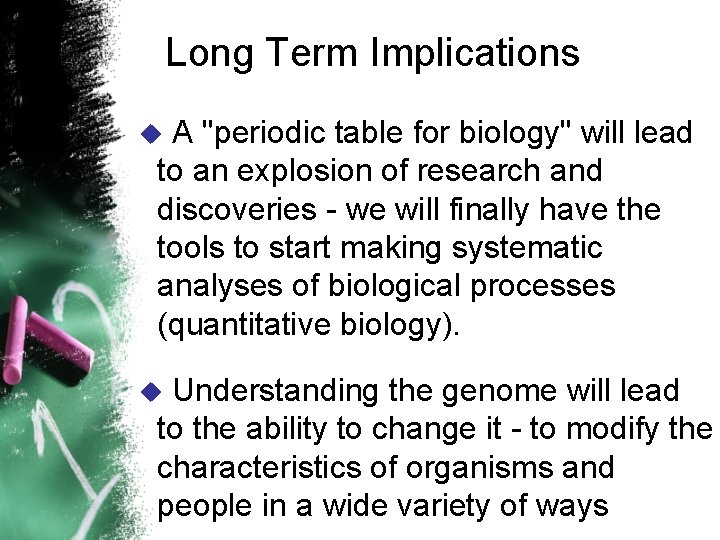 Long Term Implications

◆ A "periodic table for biology" will lead to an explosion of research and discoveries - we will finally have the tools to start making systematic analyses of biological processes (quantitative biology).

◆ Understanding the genome will lead to the ability to change it - to modify the characteristics of organisms and people in a wide variety of ways